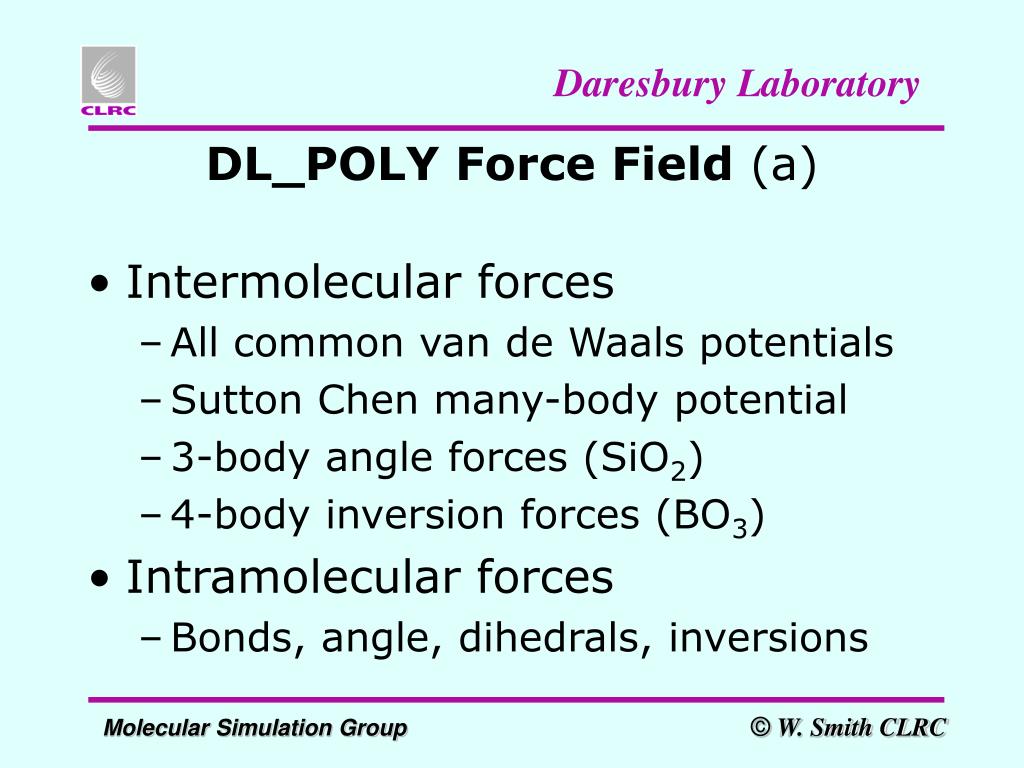 CLRC

Daresbury Laboratory

DL_POLY Force Field (a)

• Intermolecular forces
– All common van de Waals potentials
– Sutton Chen many-body potential
– 3-body angle forces ($SiO_2$)
– 4-body inversion forces ($BO_3$)

• Intramolecular forces
– Bonds, angle, dihedrals, inversions

Molecular Simulation Group

© W. Smith CLRC